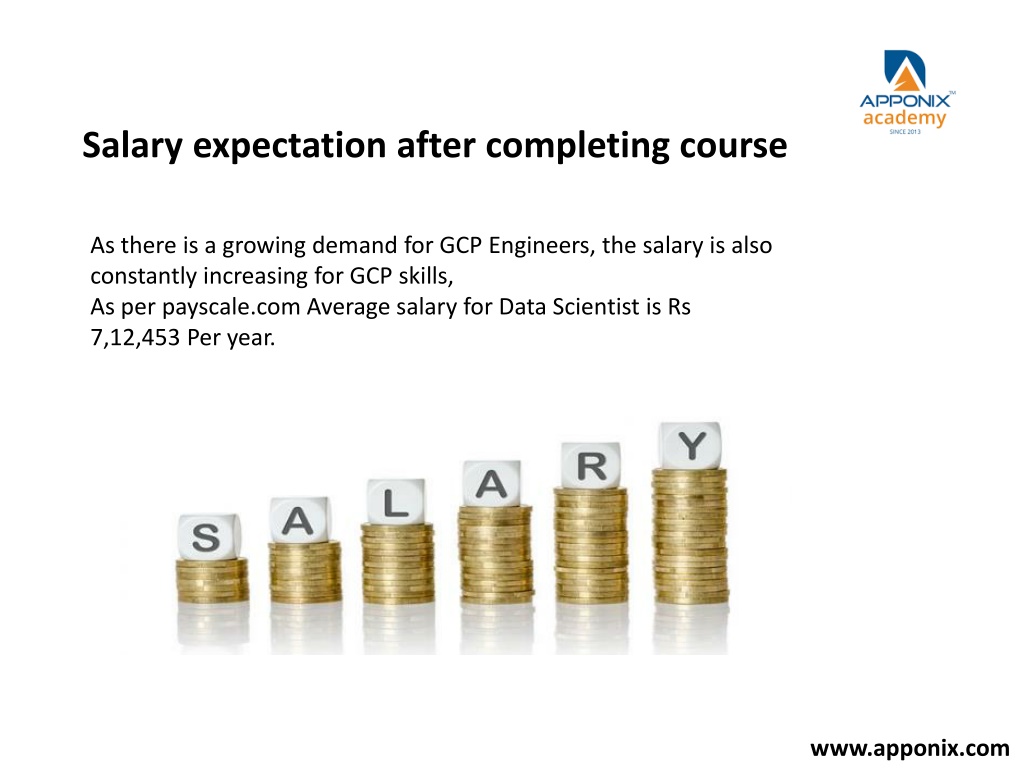 APPONIX™
academy
SINCE 2013

Salary expectation after completing course

As there is a growing demand for GCP Engineers, the salary is also constantly increasing for GCP skills,
As per payscale.com Average salary for Data Scientist is Rs 7,12,453 Per year.

S A L A R Y

www.apponix.com